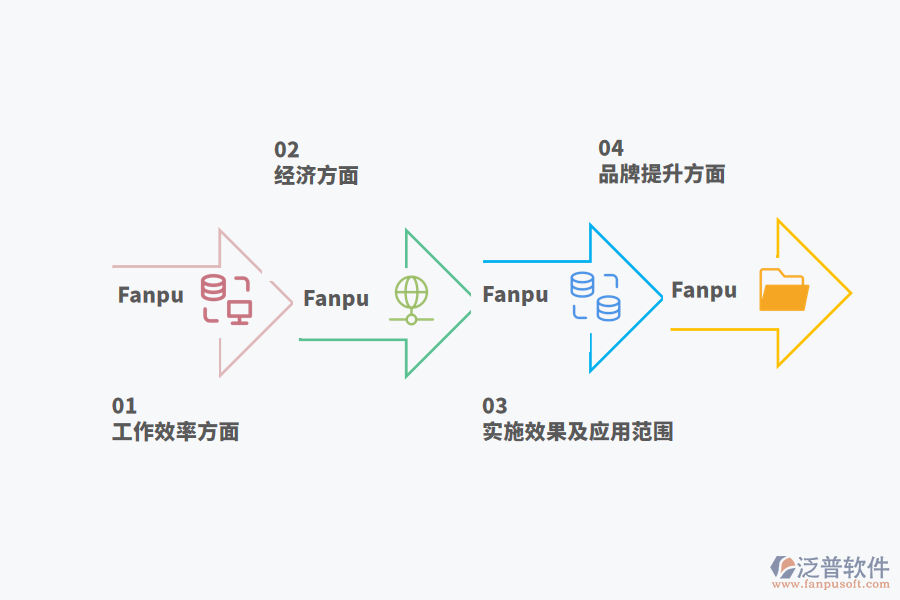 02
经济方面

04
品牌提升方面

Fanpu

Fanpu

Fanpu

Fanpu

01
工作效率方面

03
实施效果及应用范围

泛普软件
www.fanpusoft.com